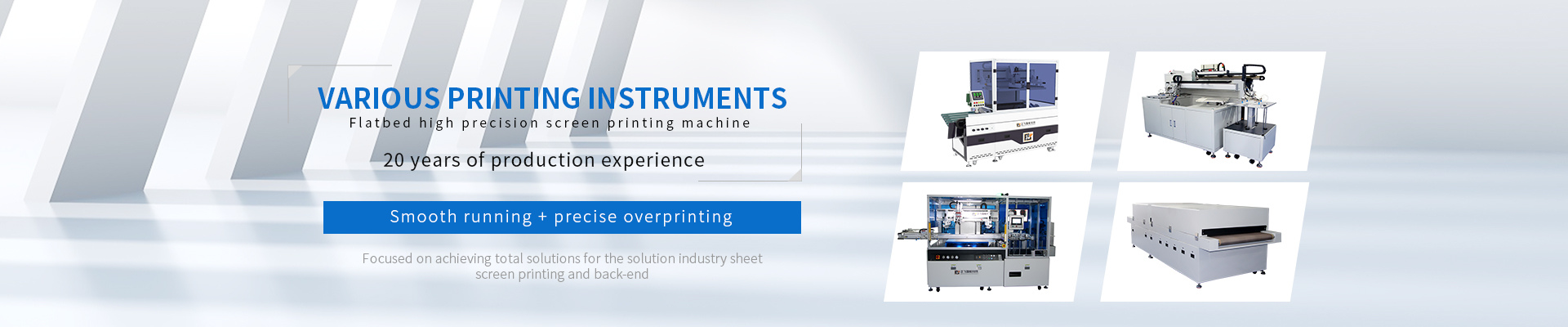 VARIOUS PRINTING INSTRUMENTS
Flatbed high precision screen printing machine

20 years of production experience

Smooth running + precise overprinting

Focused on achieving total solutions for the solution industry sheet screen printing and back-end